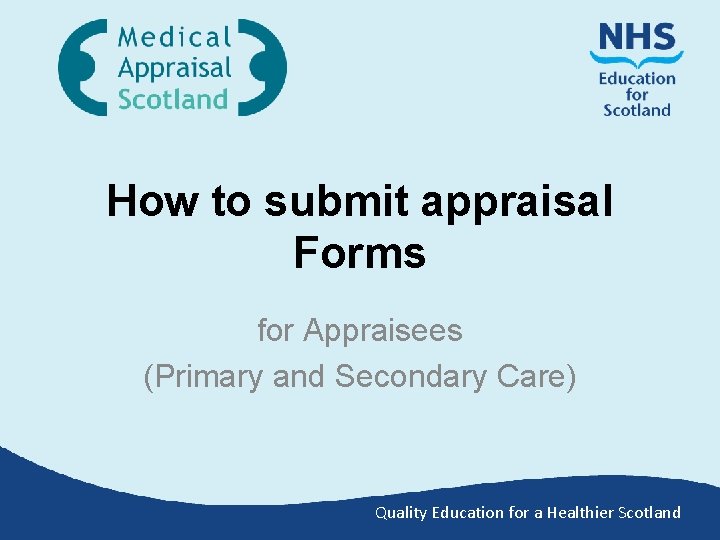 Medical Appraisal Scotland

NHS Education for Scotland

How to submit appraisal Forms

for Appraisees
(Primary and Secondary Care)

Quality Education for a Healthier Scotland